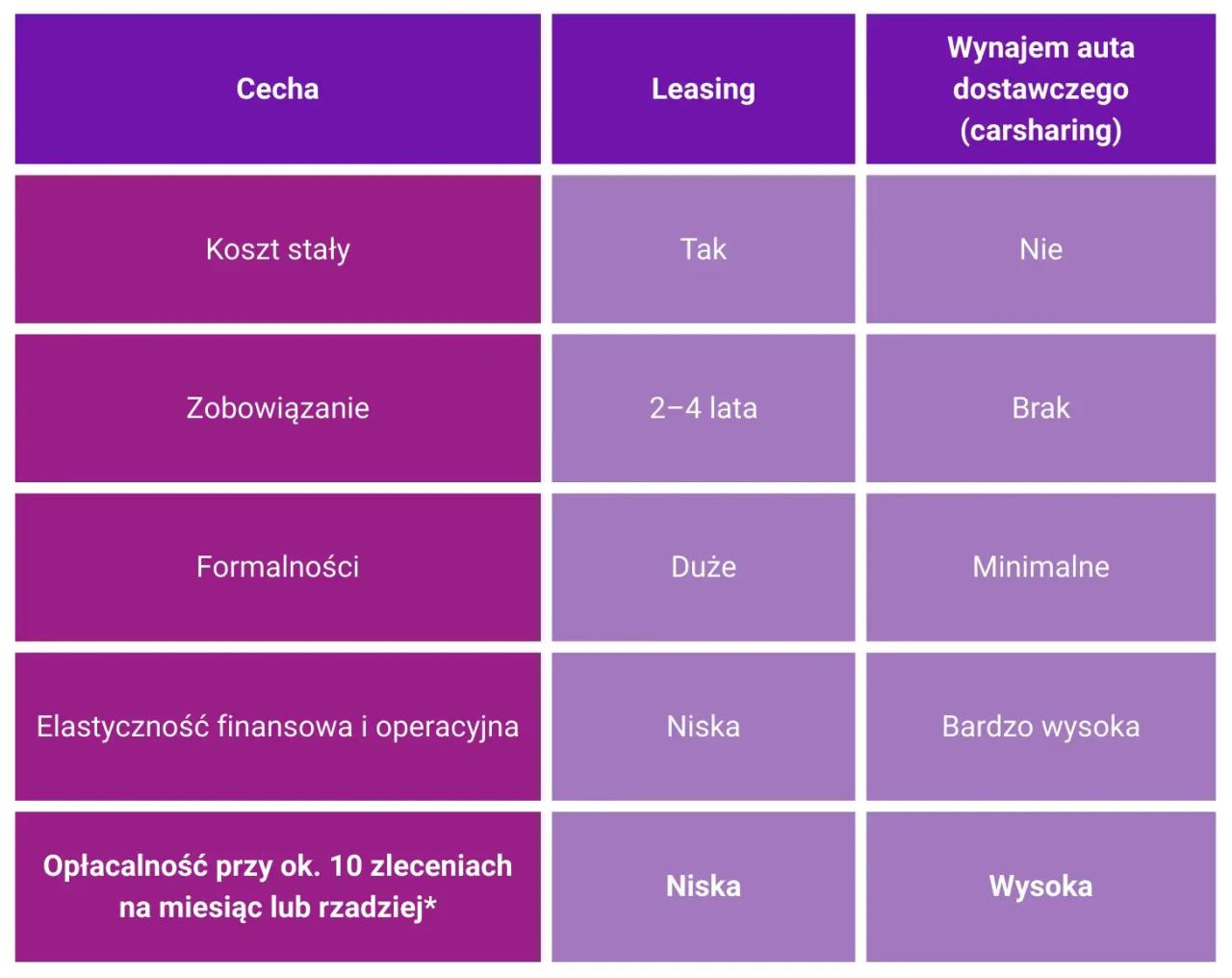 | Cecha | Leasing | Wynajem auta dostawczego (carsharing) |
|---|---|---|
| Koszt stały | Tak | Nie |
| Zobowiązanie | 2–4 lata | Brak |
| Formalności | Duże | Minimalne |
| Elastyczność finansowa i operacyjna | Niska | Bardzo wysoka |
| Opłacalność przy ok. 10 zleceniach na miesiąc lub rzadziej* | Niska | Wysoka |